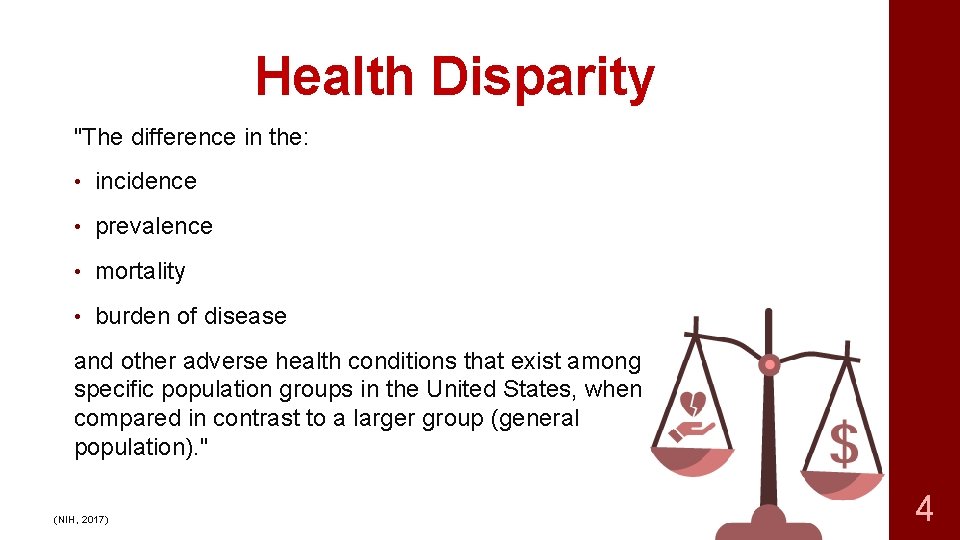 Health Disparity

"The difference in the:

• incidence
• prevalence
• mortality
• burden of disease

and other adverse health conditions that exist among specific population groups in the United States, when compared in contrast to a larger group (general population)."

$

(NIH, 2017)

4